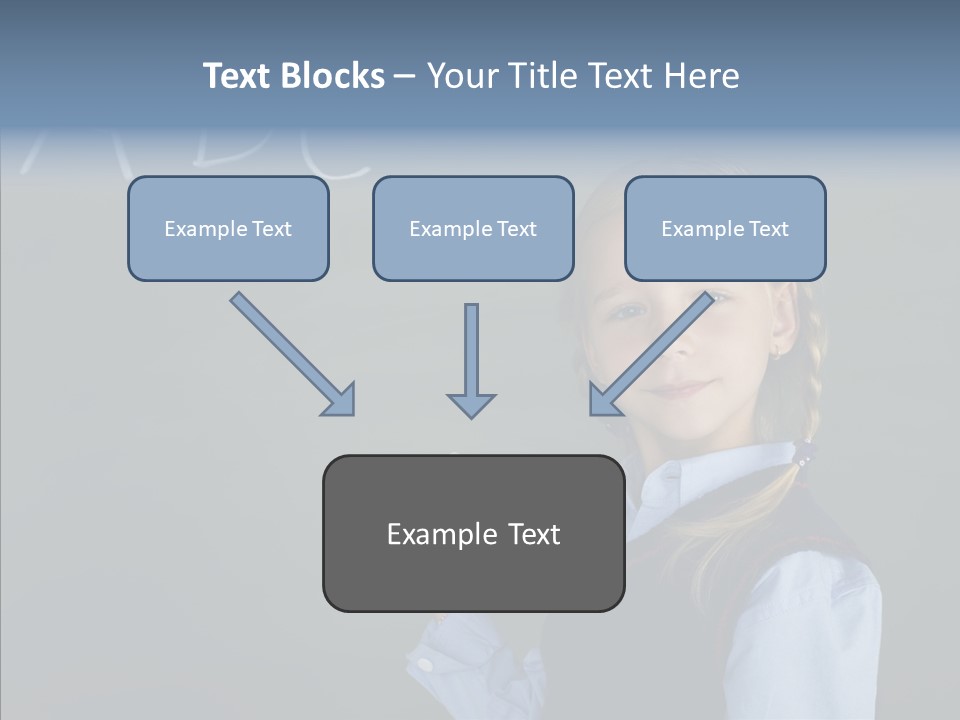 Text Blocks – Your Title Text Here

Example Text

Example Text

Example Text

Example Text